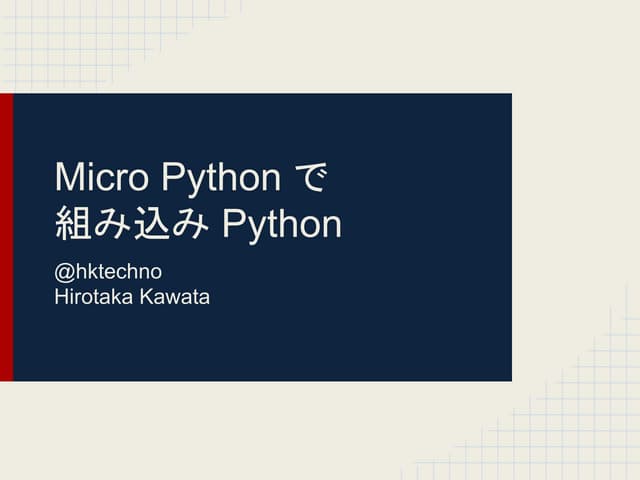 Micro Python で
組み込み Python

@hktechno
Hirotaka Kawata